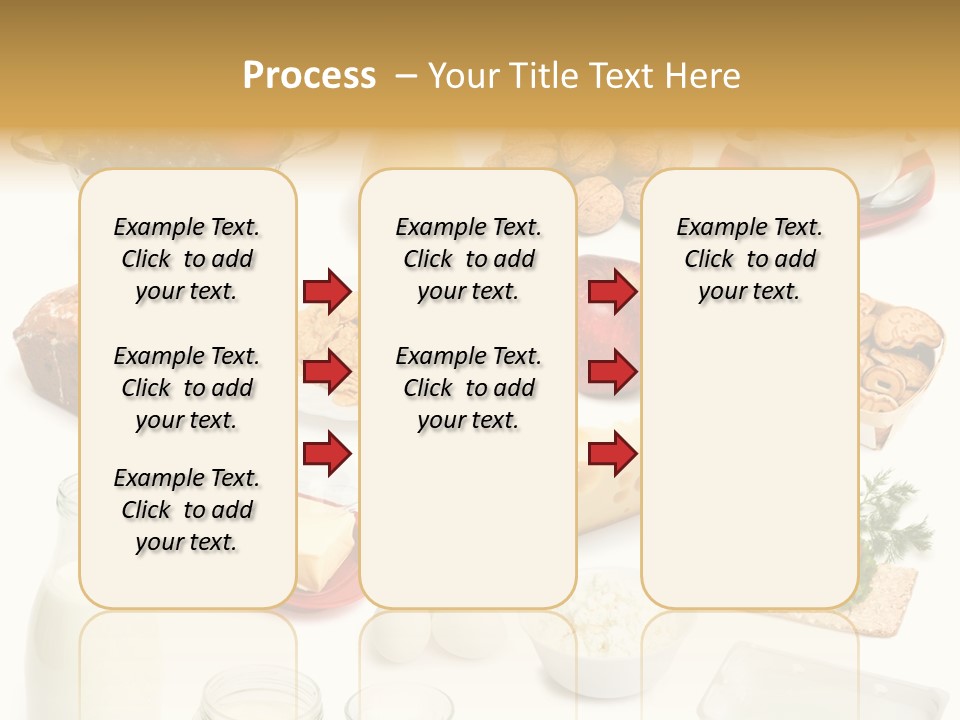 Process – Your Title Text Here

Example Text. Click to add your text.

Example Text. Click to add your text.

Example Text. Click to add your text.

Example Text. Click to add your text.

Example Text. Click to add your text.

Example Text. Click to add your text.